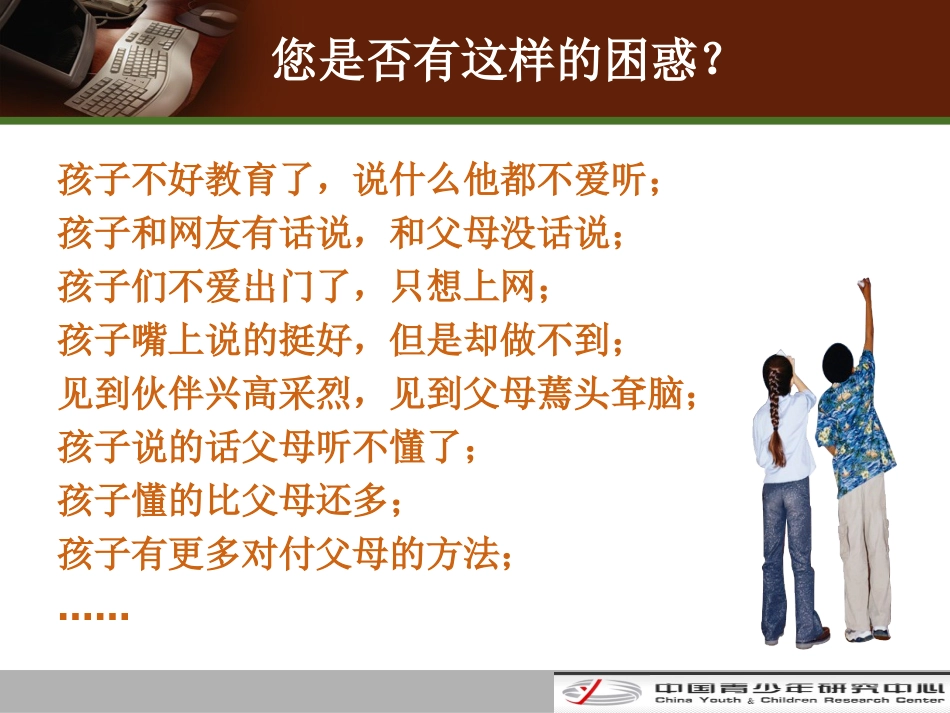 您是否有这样的困惑？

孩子不好教育了，说什么他都不爱听；
孩子和网友有话说，和父母没话说；
孩子们不爱出门了，只想上网；
孩子嘴上说的挺好，但是却做不到；
见到伙伴兴高采烈，见到父母蔫头耷脑；
孩子说的话父母听不懂了；
孩子懂的比父母还多；
孩子有更多对付父母的方法；
……

中国青少年研究中心
China Youth & Children Research Center